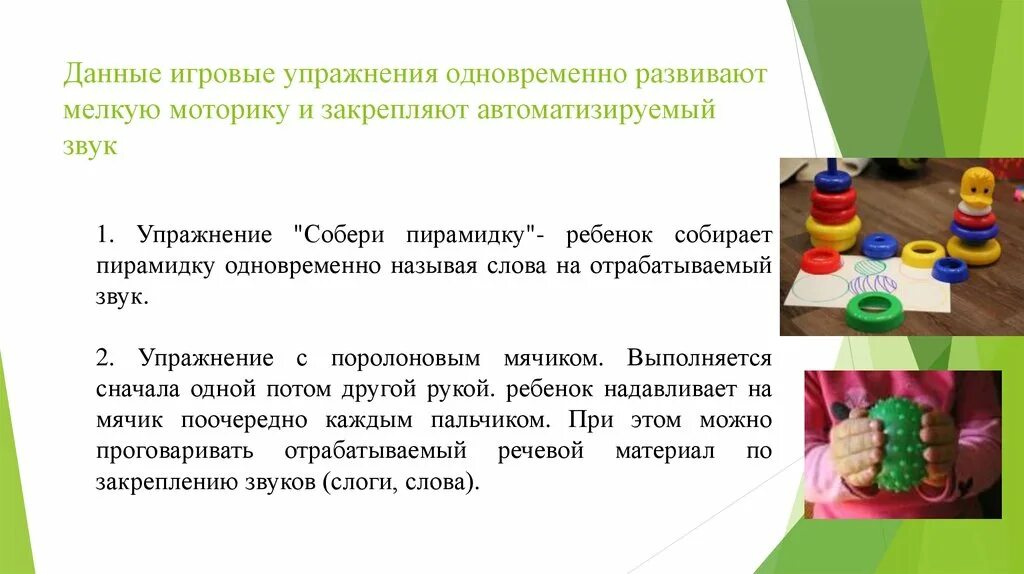 Данные игровые упражнения одновременно развивают мелкую моторику и закрепляют автоматизируемый звук

1. Упражнение "Собери пирамидку"- ребенок собирает пирамидку одновременно называя слова на отрабатываемый звук.

2. Упражнение с поролоновым мячиком. Выполняется сначала одной потом другой рукой. ребенок надавливает на мячик поочередно каждым пальчиком. При этом можно проговаривать отрабатываемый речевой материал по закреплению звуков (слоги, слова).